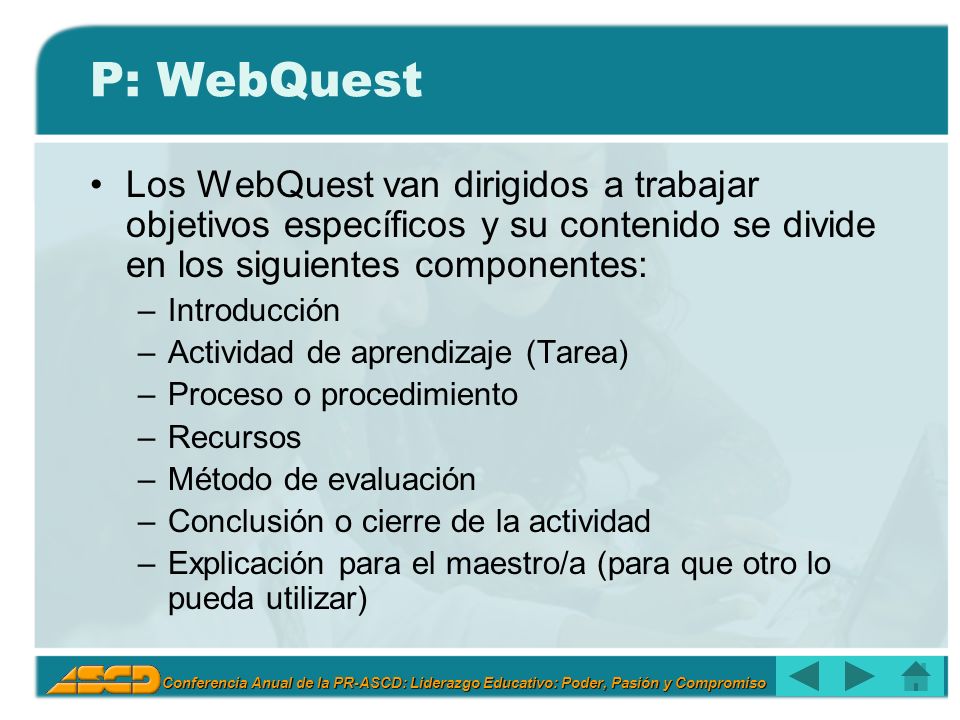 P: WebQuest

• Los WebQuest van dirigidos a trabajar objetivos específicos y su contenido se divide en los siguientes componentes:
– Introducción
– Actividad de aprendizaje (Tarea)
– Proceso o procedimiento
– Recursos
– Método de evaluación
– Conclusión o cierre de la actividad
– Explicación para el maestro/a (para que otro lo pueda utilizar)

ASCD Conferencia Anual de la PR-ASCD: Liderazgo Educativo: Poder, Pasión y Compromiso